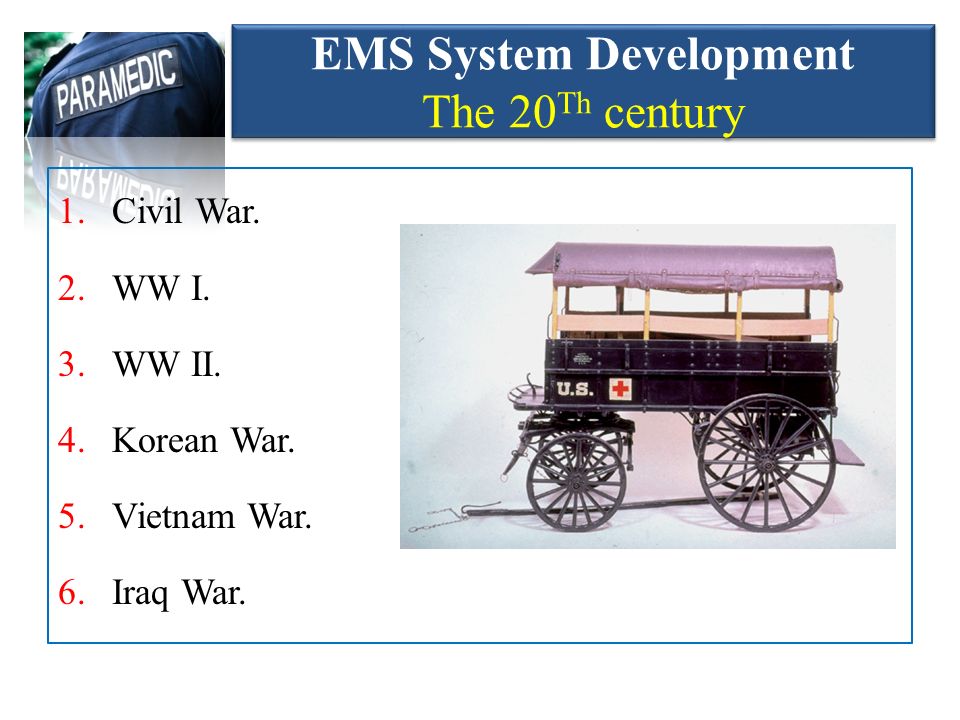 PARAMEDIC

EMS System Development
The 20$^{Th}$ century

1. Civil War.
2. WW I.
3. WW II.
4. Korean War.
5. Vietnam War.
6. Iraq War.

U.S.